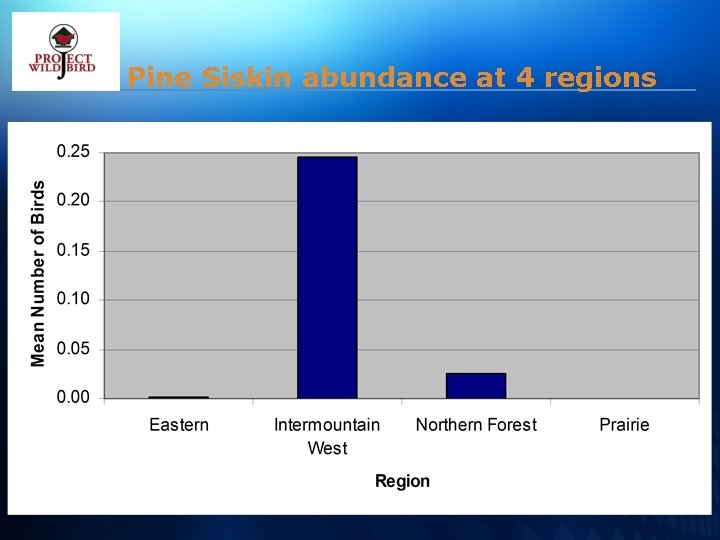 PROJECT WILDBIRD

Pine Siskin abundance at 4 regions

Mean Number of Birds

0.25
0.20
0.15
0.10
0.05
0.00

Eastern
Intermountain West
Northern Forest
Prairie

Region